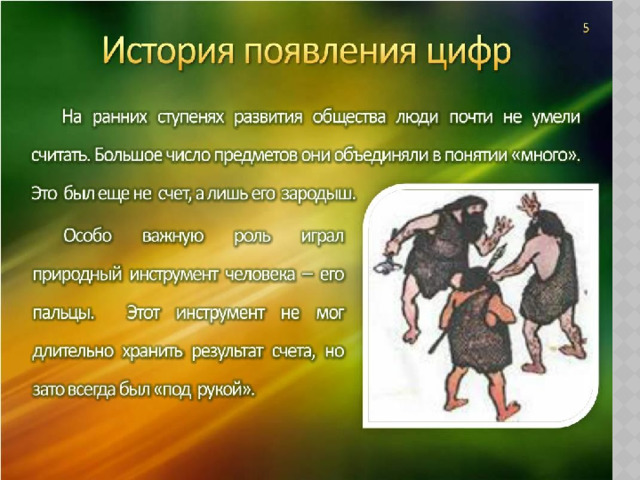 5

История появления цифр

На ранних ступенях развития общества люди почти не умели считать. Большое число предметов они объединяли в понятии «много». Это был еще не счет, а лишь его зародыш.

Особо важную роль играл природный инструмент человека – его пальцы. Этот инструмент не мог длительно хранить результат счета, но зато всегда был «под рукой».